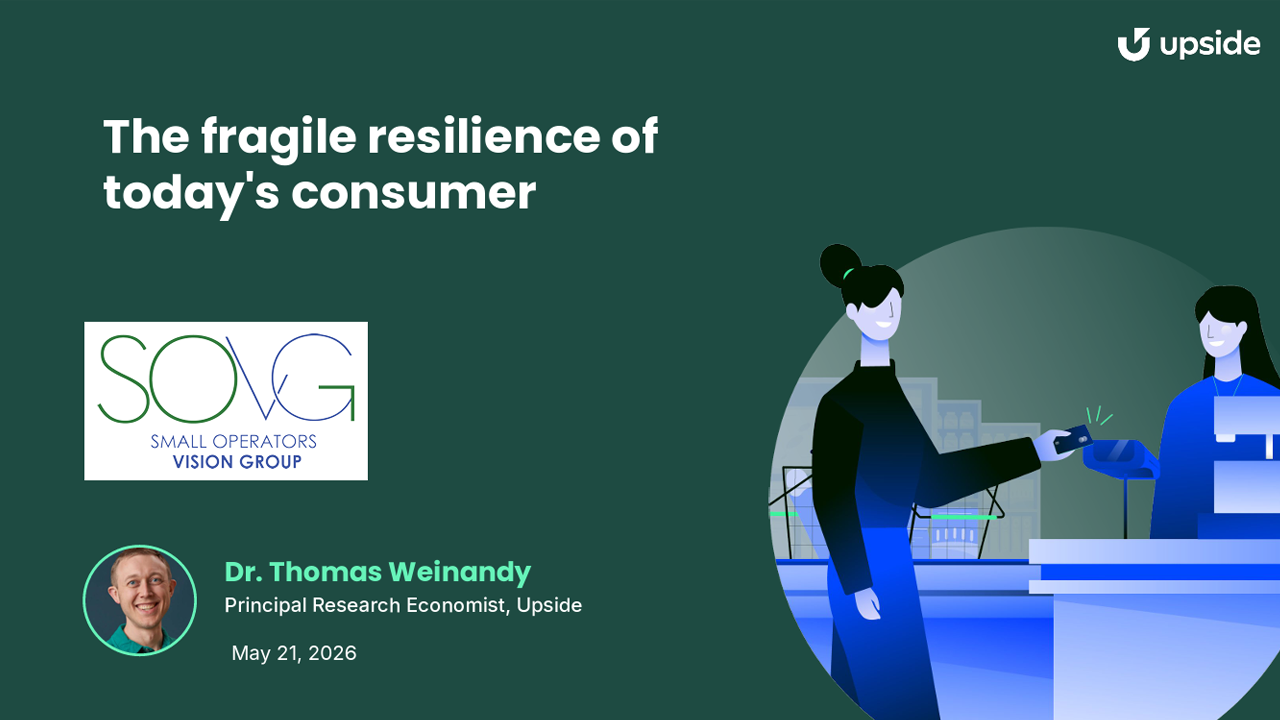 upside

The fragile resilience of today's consumer

SOVG
SMALL OPERATORS
VISION GROUP

Dr. Thomas Weinandy
Principal Research Economist, Upside

May 21, 2026